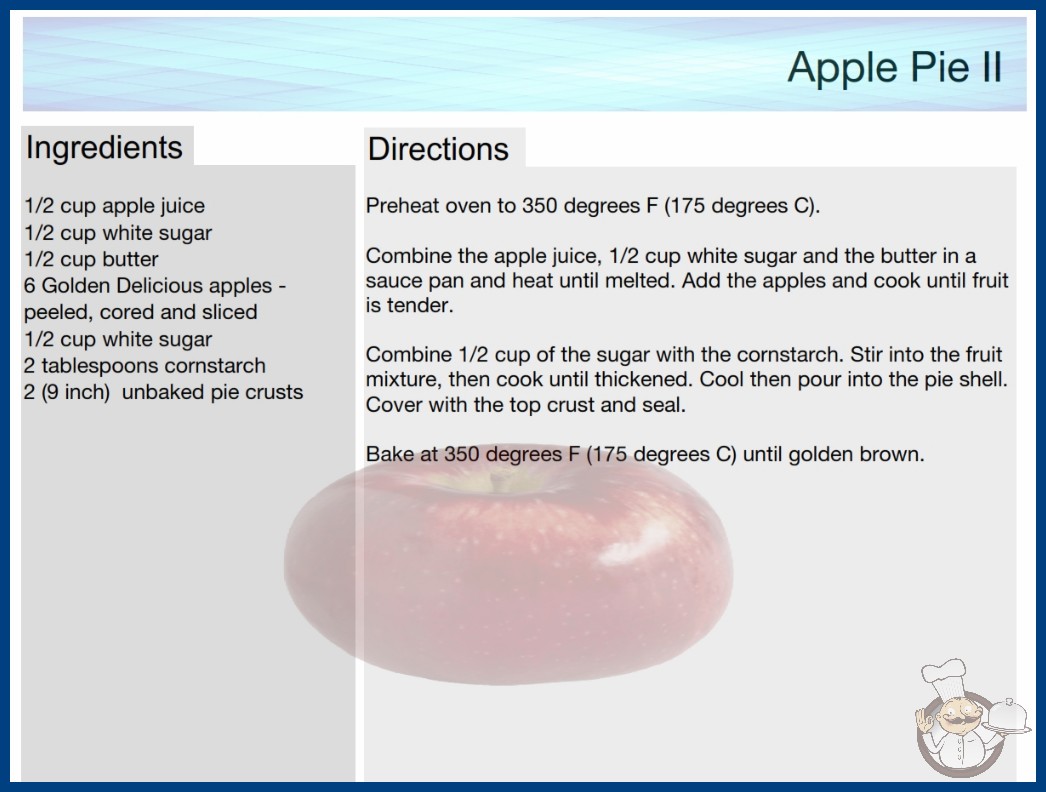 Apple Pie II

Ingredients

1/2 cup apple juice
1/2 cup white sugar
1/2 cup butter
6 Golden Delicious apples - peeled, cored and sliced
1/2 cup white sugar
2 tablespoons cornstarch
2 (9 inch) unbaked pie crusts

Directions

Preheat oven to 350 degrees F (175 degrees C).

Combine the apple juice, 1/2 cup white sugar and the butter in a sauce pan and heat until melted. Add the apples and cook until fruit is tender.

Combine 1/2 cup of the sugar with the cornstarch. Stir into the fruit mixture, then cook until thickened. Cool then pour into the pie shell. Cover with the top crust and seal.

Bake at 350 degrees F (175 degrees C) until golden brown.